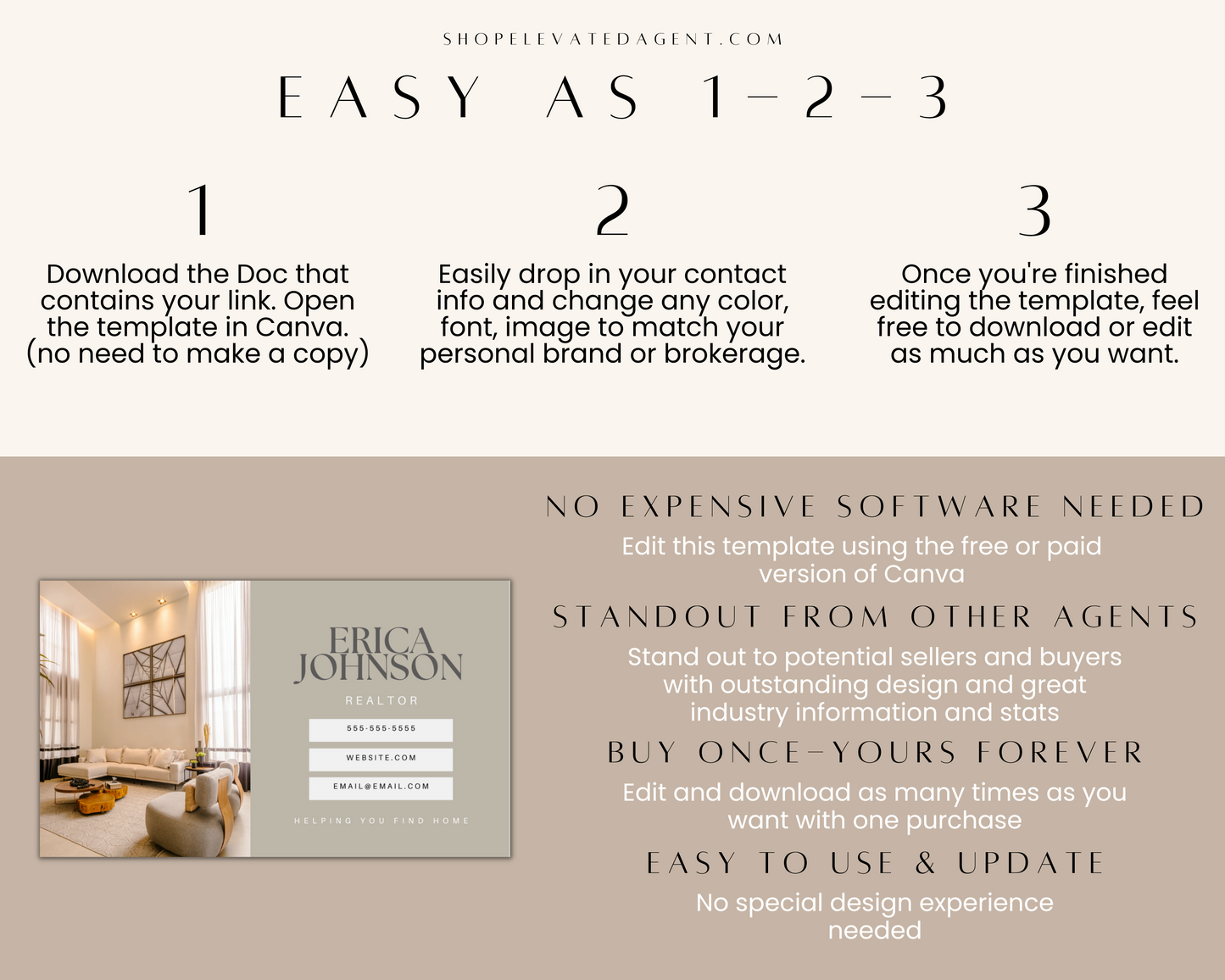 SHOPELEVATEDAGENT.COM

EASY AS 1-2-3

1

Download the Doc that contains your link. Open the template in Canva. (no need to make a copy)

2

Easily drop in your contact info and change any color, font, image to match your personal brand or brokerage.

3

Once you're finished editing the template, feel free to download or edit as much as you want.

ERICA JOHNSON

REALTOR

555-555-5555

WEBSITE.COM

EMAIL@EMAIL.COM

HELPING YOU FIND HOME

NO EXPENSIVE SOFTWARE NEEDED

Edit this template using the free or paid version of Canva

STANDOUT FROM OTHER AGENTS

Stand out to potential sellers and buyers with outstanding design and great industry information and stats

BUY ONCE-YOURS FOREVER

Edit and download as many times as you want with one purchase

EASY TO USE & UPDATE

No special design experience needed